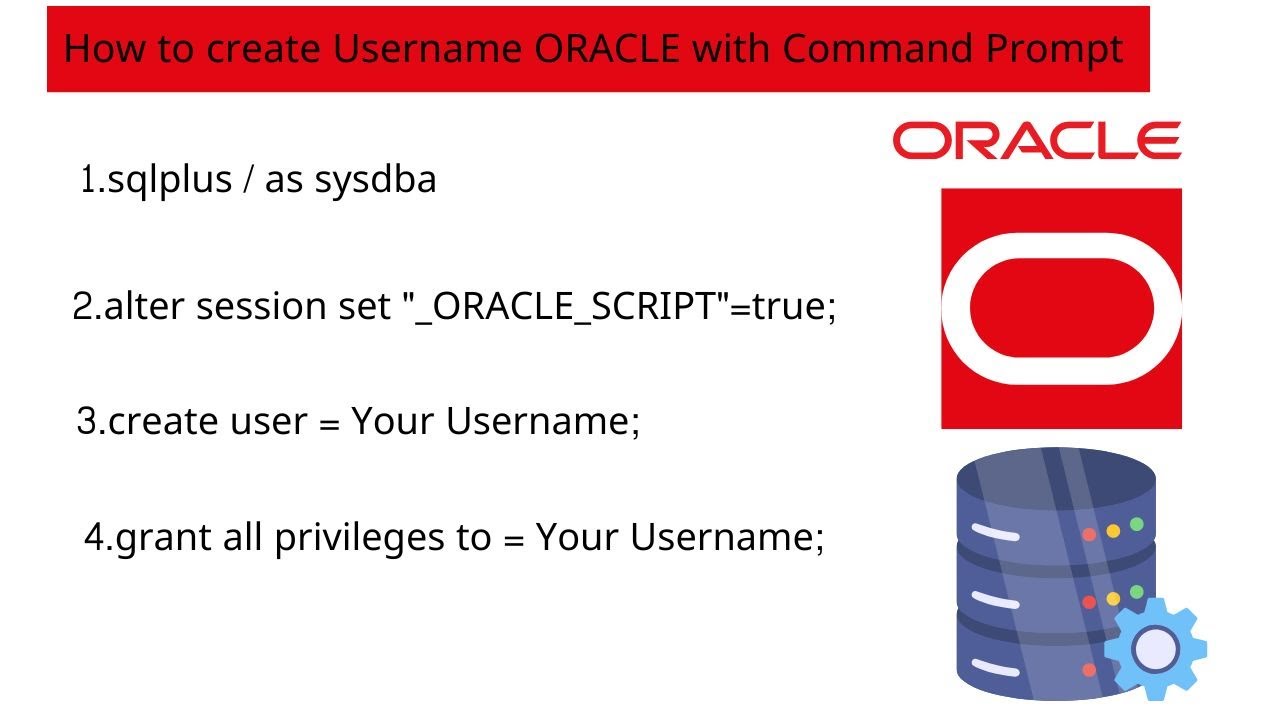 How to create Username ORACLE with Command Prompt

ORACLE

1.sqlplus / as sysdba

2.alter session set "_ORACLE_SCRIPT"=true;

3.create user = Your Username;

4.grant all privileges to = Your Username;